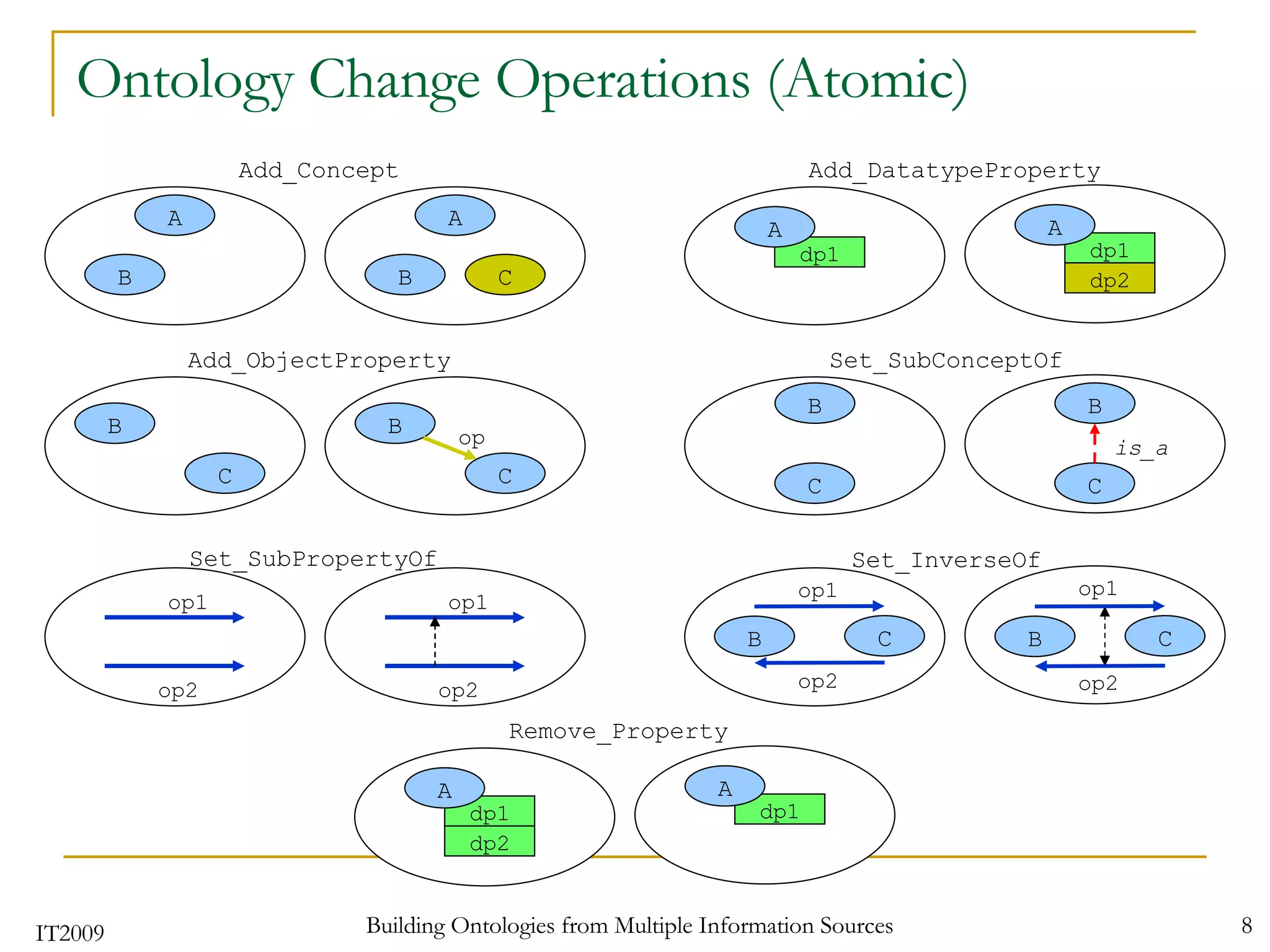 Ontology Change Operations (Atomic)

Add_Concept

A

B

A

B

C

Add_DatatypeProperty

A

dp1

A

dp1

dp2

Add_ObjectProperty

B

C

B

op

C

Set_SubConceptOf

B

C

B

is_a

C

Set_SubPropertyOf

op1

op2

op1

op2

Set_InverseOf

op1

B

C

op2

op1

B

C

op2

Remove_Property

A

dp1

dp2

A

dp1

IT2009

Building Ontologies from Multiple Information Sources

8